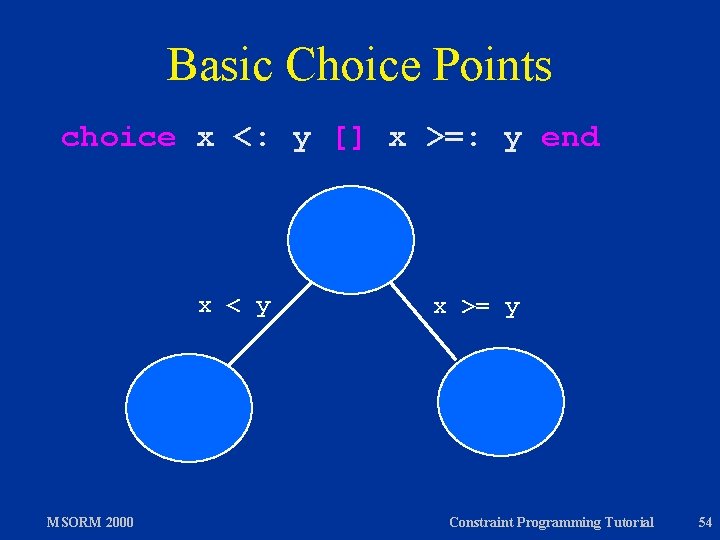 Basic Choice Points

choice x <: y [] x >=: y end

x < y

x >= y

MSORM 2000

Constraint Programming Tutorial

54